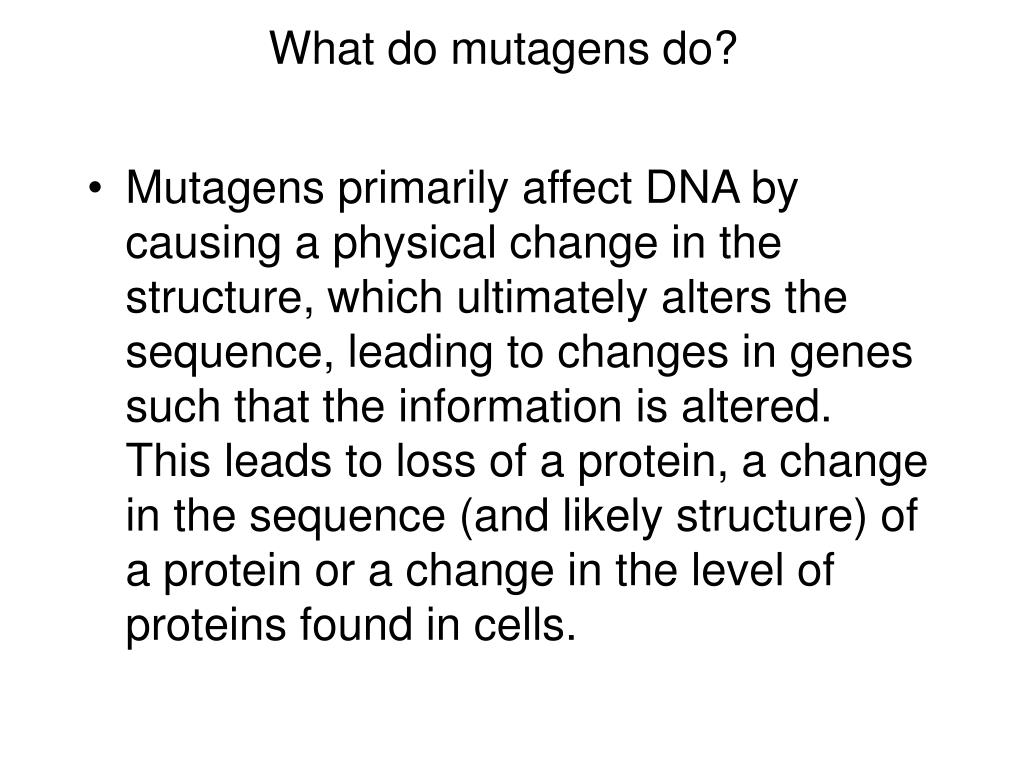 What do mutagens do?

• Mutagens primarily affect DNA by causing a physical change in the structure, which ultimately alters the sequence, leading to changes in genes such that the information is altered. This leads to loss of a protein, a change in the sequence (and likely structure) of a protein or a change in the level of proteins found in cells.